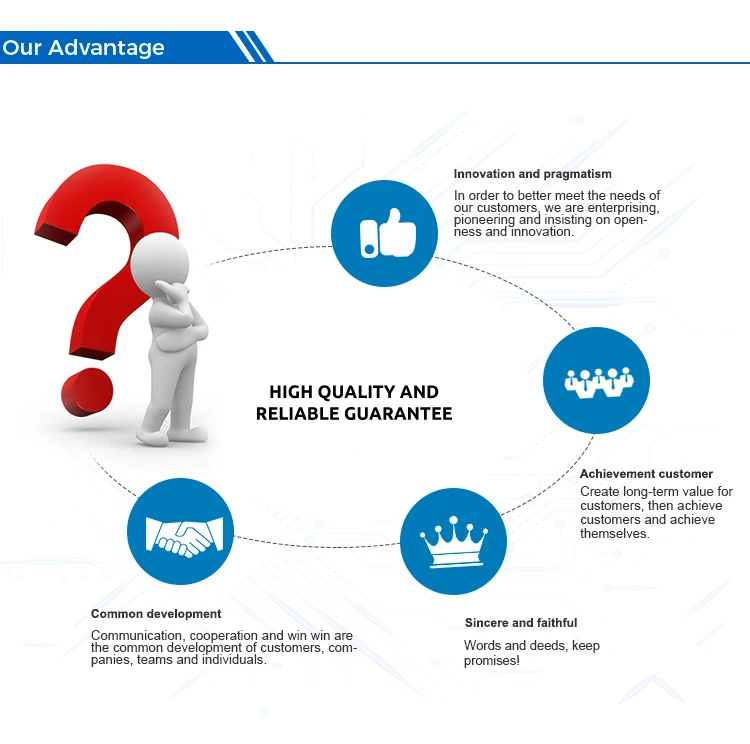 Our Advantage

Innovation and pragmatism

In order to better meet the needs of our customers, we are enterprising, pioneering and insisting on openness and innovation.

HIGH QUALITY AND RELIABLE GUARANTEE

Achievement customer

Create long-term value for customers, then achieve customers and achieve themselves.

Common development

Communication, cooperation and win win are the common development of customers, companies, teams and individuals.

Sincere and faithful

Words and deeds, keep promises!